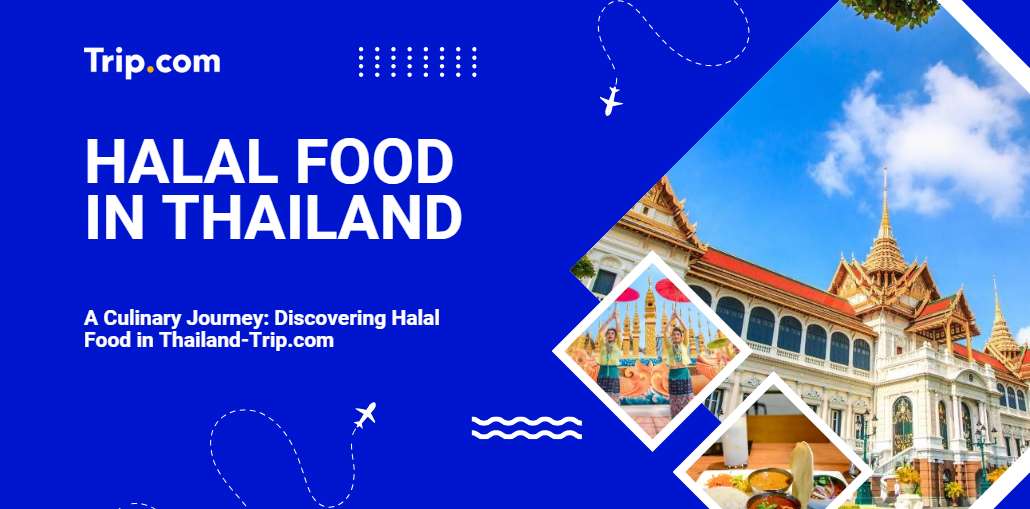 Trip.com

HALAL FOOD IN THAILAND

A Culinary Journey: Discovering Halal Food in Thailand-Trip.com